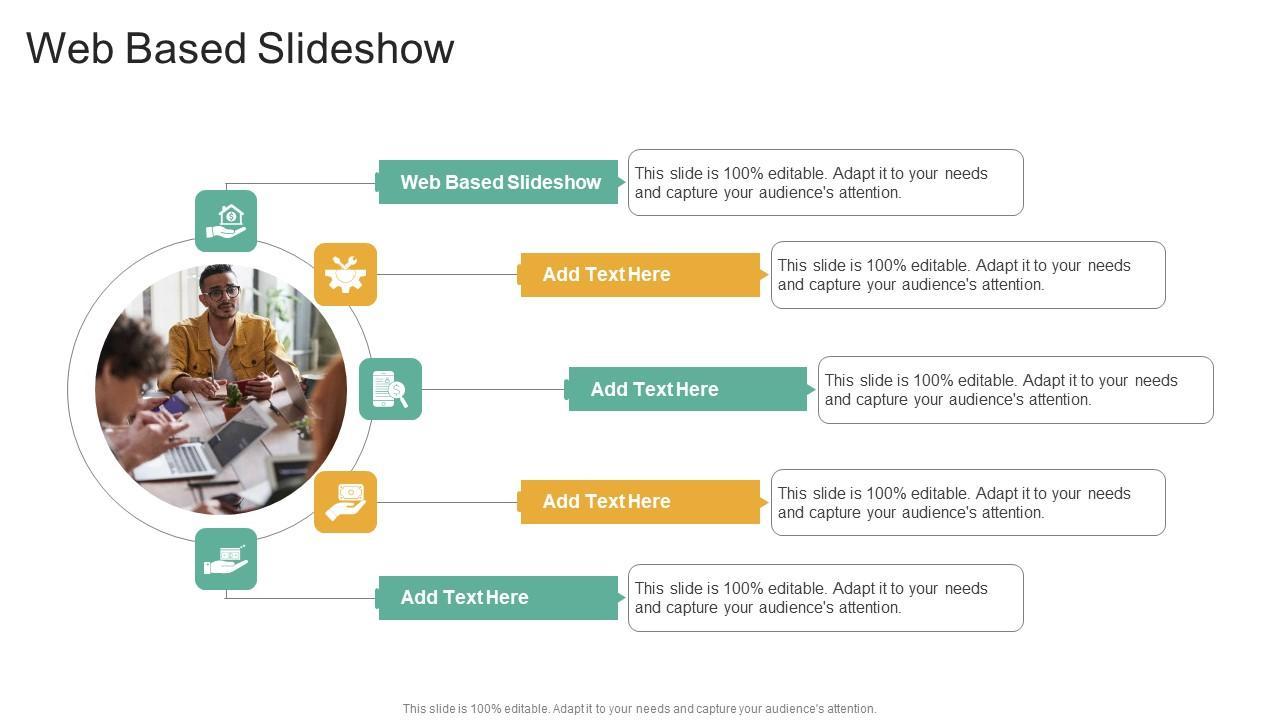 Web Based Slideshow

Web Based Slideshow

This slide is 100% editable. Adapt it to your needs and capture your audience's attention.

Add Text Here

This slide is 100% editable. Adapt it to your needs and capture your audience's attention.

Add Text Here

This slide is 100% editable. Adapt it to your needs and capture your audience's attention.

Add Text Here

This slide is 100% editable. Adapt it to your needs and capture your audience's attention.

Add Text Here

This slide is 100% editable. Adapt it to your needs and capture your audience's attention.

This slide is 100% editable. Adapt it to your needs and capture your audience's attention.